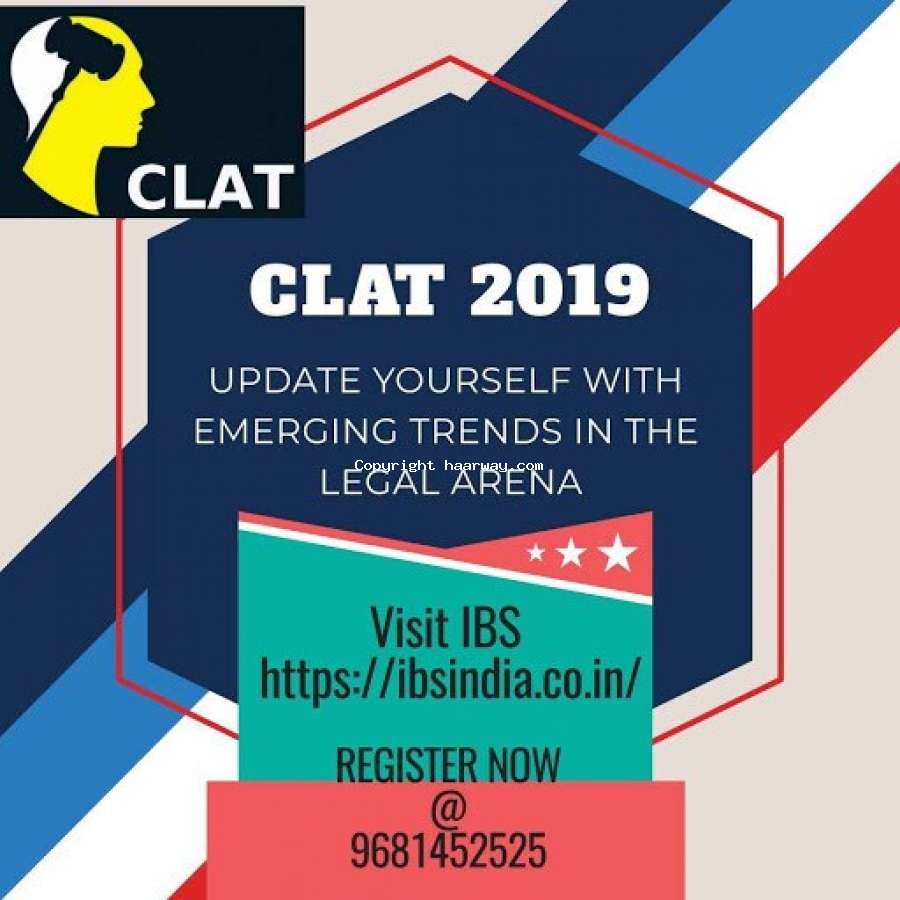 CLAT

CLAT 2019

UPDATE YOURSELF WITH EMERGING TRENDS IN THE LEGAL ARENA

Copyright haarway.com

Visit IBS
https://ibsindia.co.in/

REGISTER NOW
@
9681452525